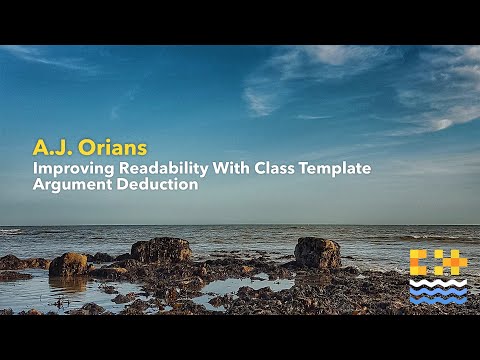 A.J. Orians
Improving Readability With Class Template Argument Deduction